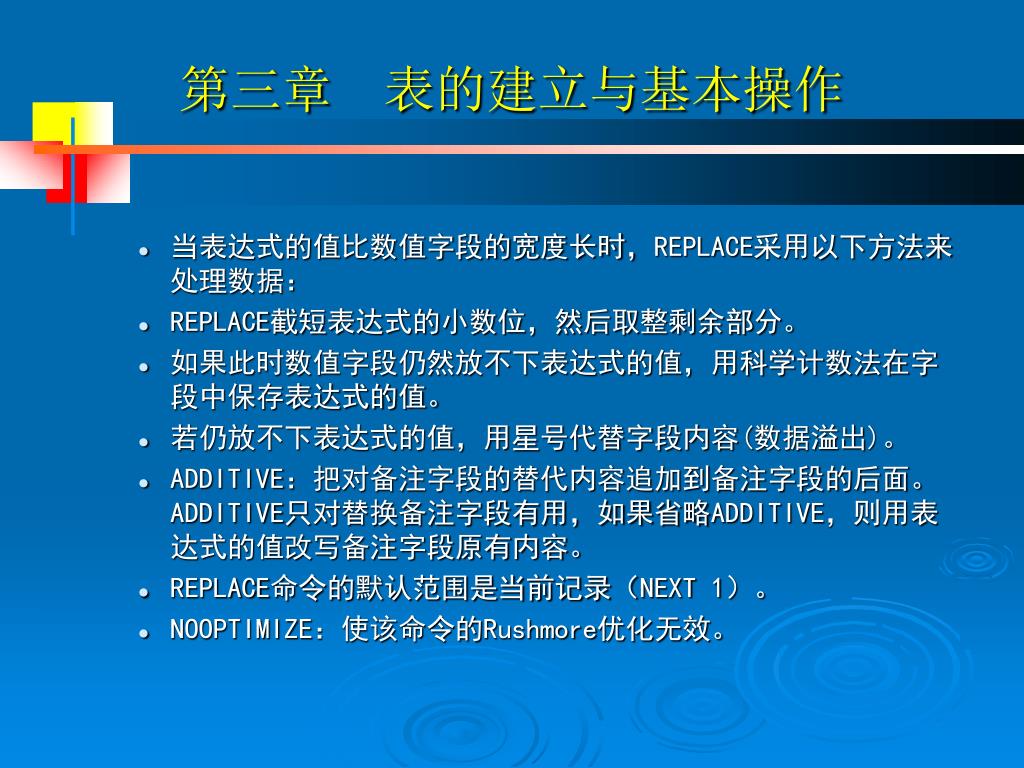 第三章　表的建立与基本操作

- 当表达式的值比数值字段的宽度长时，REPLACE采用以下方法来处理数据：
- REPLACE截短表达式的小数位，然后取整剩余部分。
- 如果此时数值字段仍然放不下表达式的值，用科学计数法在字段中保存表达式的值。
- 若仍放不下表达式的值，用星号代替字段内容(数据溢出)。
- ADDITIVE：把对备注字段的替代内容追加到备注字段的后面。ADDITIVE只对替换备注字段有用，如果省略ADDITIVE，则用表达式的值改写备注字段原有内容。
- REPLACE命令的默认范围是当前记录（NEXT 1）。
- NOOPTIMIZE：使该命令的Rushmore优化无效。